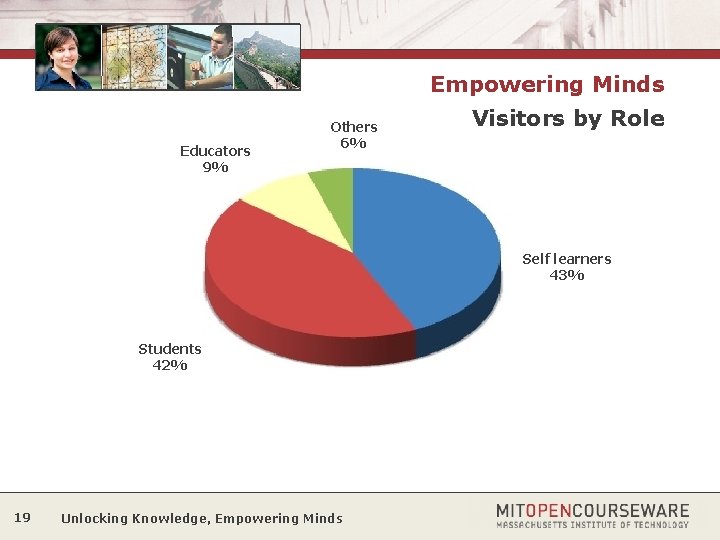 Empowering Minds
Visitors by Role

Others
6%

Educators
9%

Self learners
43%

Students
42%

19 Unlocking Knowledge, Empowering Minds

MITOPENCOURSEWARE
MASSACHUSETTS INSTITUTE OF TECHNOLOGY